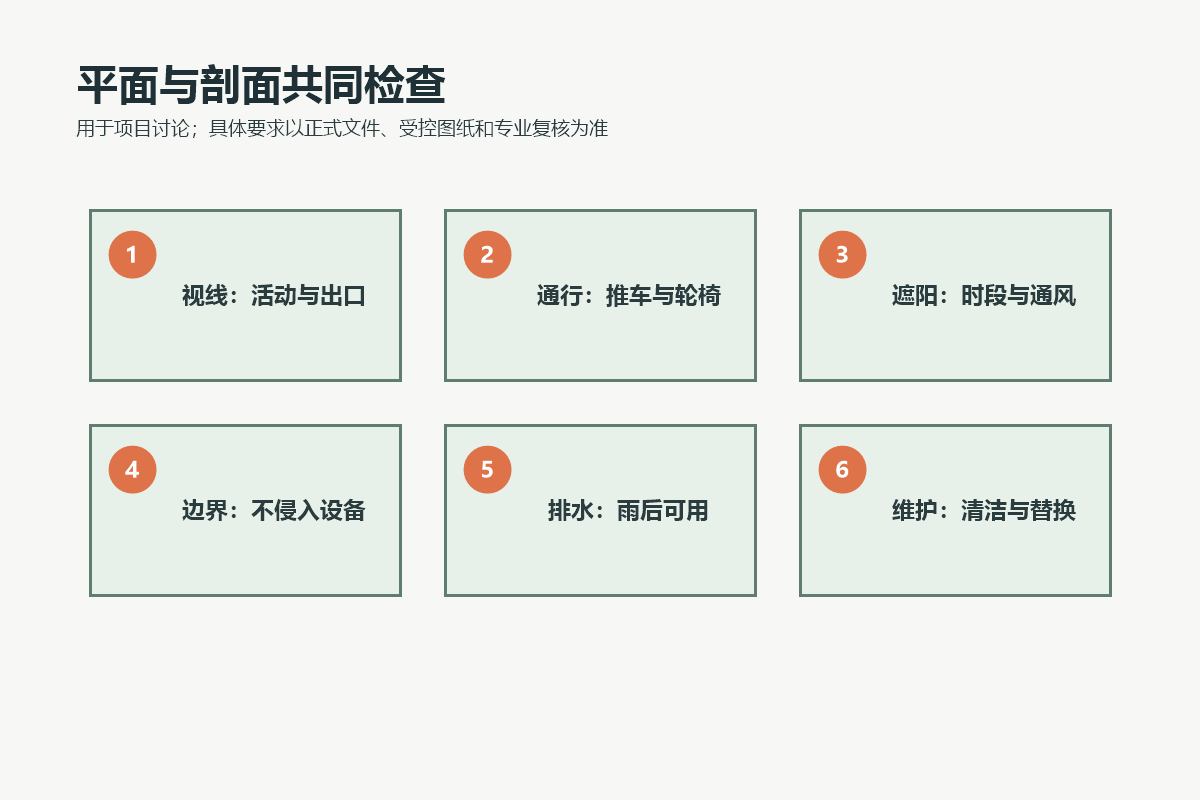 平面与剖面共同检查

用于项目讨论；具体要求以正式文件、受控图纸和专业复核为准

1
视线：活动与出口

2
通行：推车与轮椅

3
遮阳：时段与通风

4
边界：不侵入设备

5
排水：雨后可用

6
维护：清洁与替换